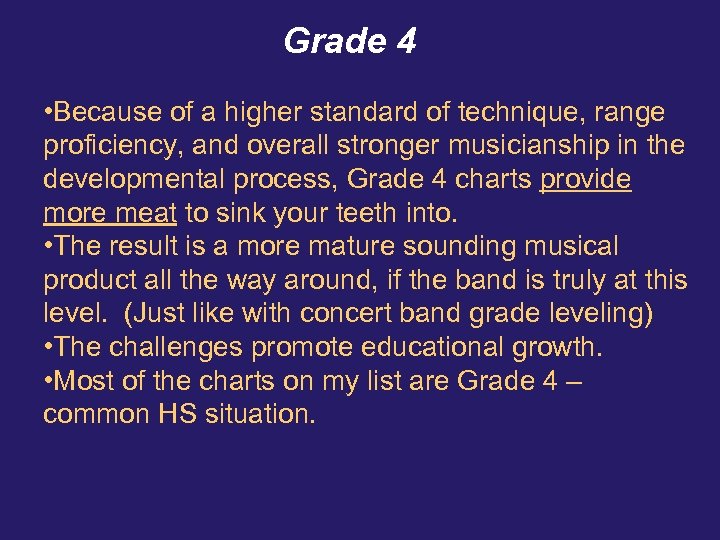 Grade 4

•Because of a higher standard of technique, range proficiency, and overall stronger musicianship in the developmental process, Grade 4 charts provide more meat to sink your teeth into.
•The result is a more mature sounding musical product all the way around, if the band is truly at this level. (Just like with concert band grade leveling)
•The challenges promote educational growth.
•Most of the charts on my list are Grade 4 – common HS situation.